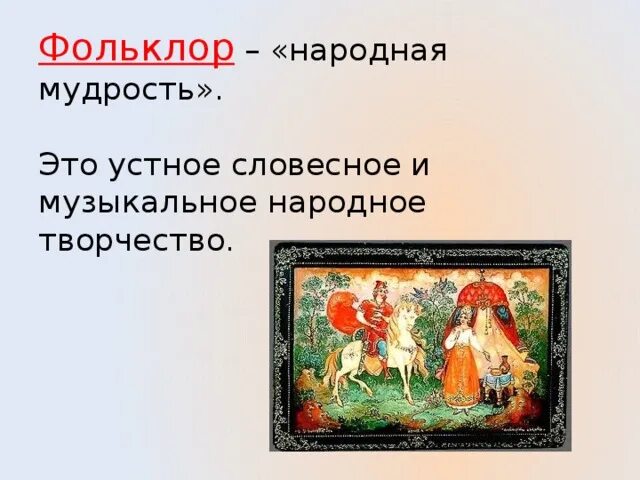 Фольклор – «народная мудрость».

Это устное словесное и музыкальное народное творчество.